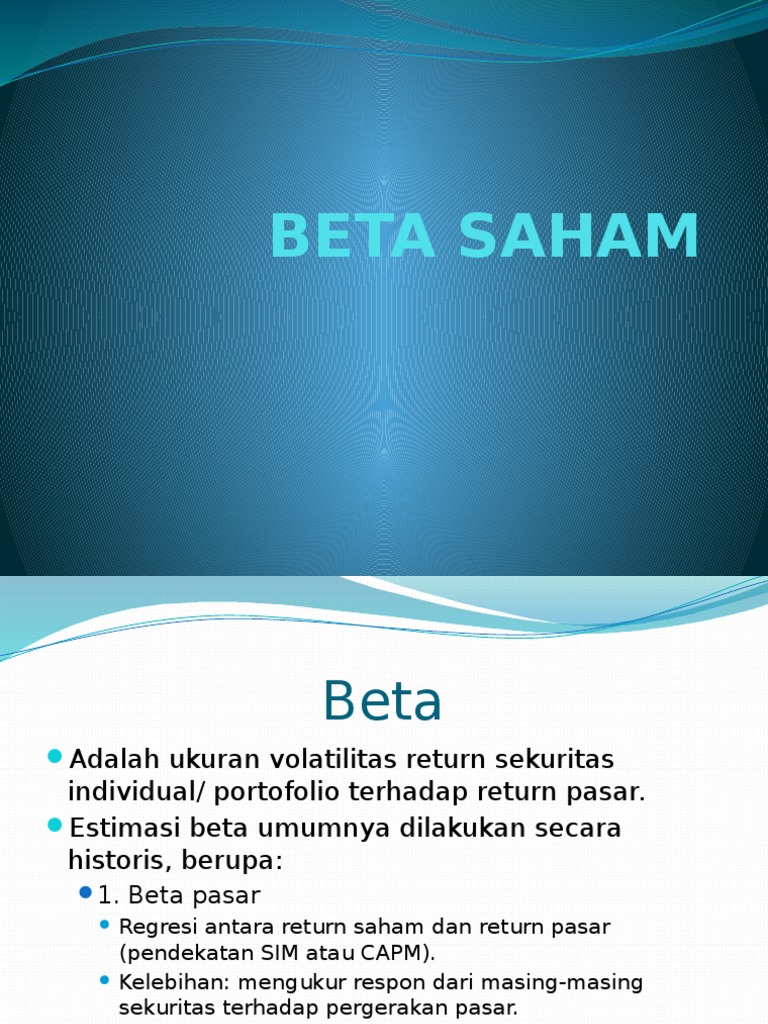 BETA SAHAM

Beta

Adalah ukuran volatilitas return sekuritas individual/ portofolio terhadap return pasar.

Estimasi beta umumnya dilakukan secara historis, berupa:

1. Beta pasar

Regresi antara return saham dan return pasar (pendekatan SIM atau CAPM).

Kelebihan: mengukur respon dari masing-masing sekuritas terhadap pergerakan pasar.